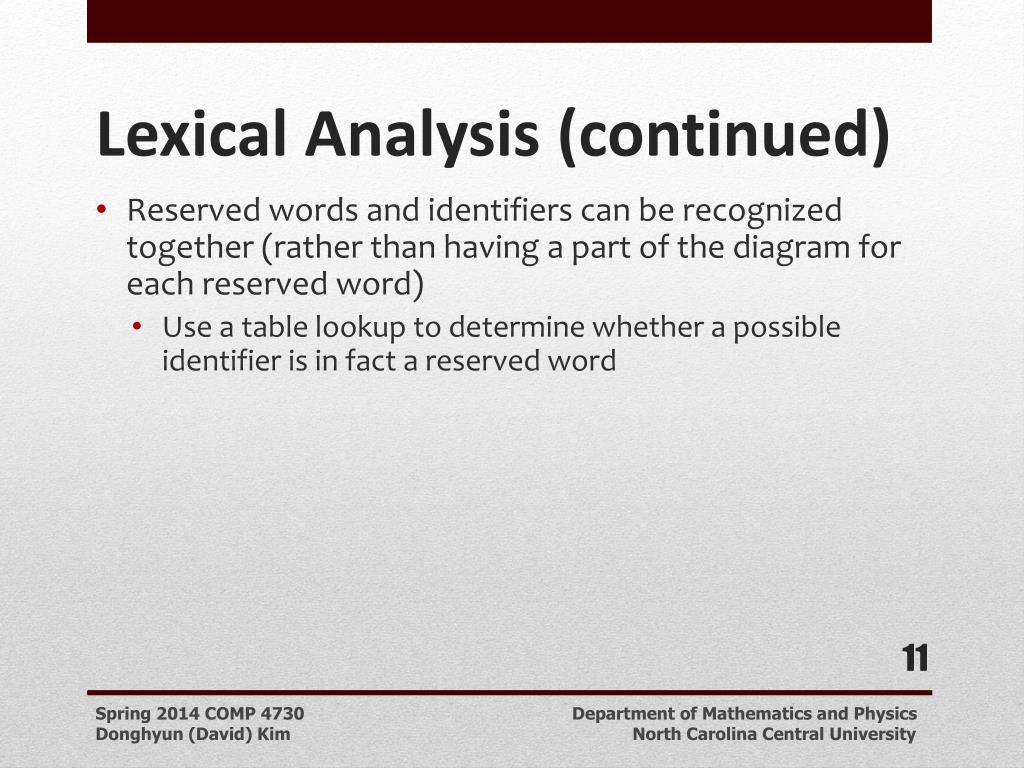 Lexical Analysis (continued)

• Reserved words and identifiers can be recognized together (rather than having a part of the diagram for each reserved word)
  • Use a table lookup to determine whether a possible identifier is in fact a reserved word

11

Spring 2014 COMP 4730
Donghyun (David) Kim

Department of Mathematics and Physics
North Carolina Central University